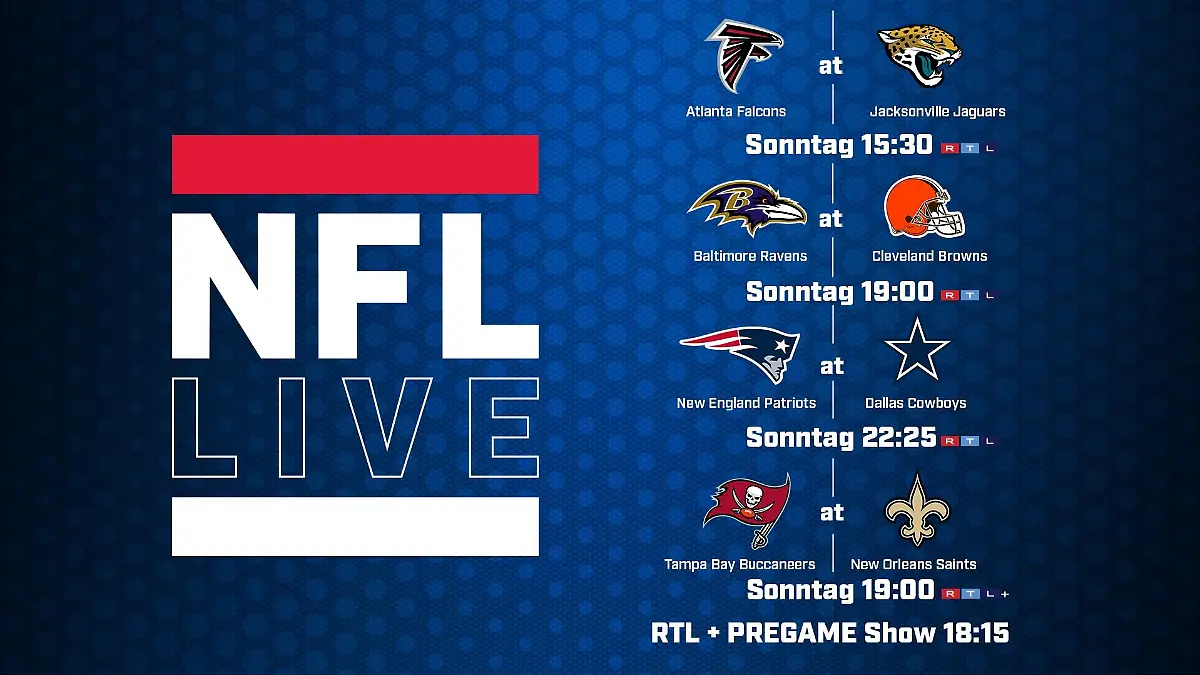 NFL
LIVE

Atlanta Falcons at Jacksonville Jaguars
Sonntag 15:30 RTL

Baltimore Ravens at Cleveland Browns
Sonntag 19:00 RTL

New England Patriots at Dallas Cowboys
Sonntag 22:25 RTL

Tampa Bay Buccaneers at New Orleans Saints
Sonntag 19:00 RTL+

RTL + PREGAME Show 18:15